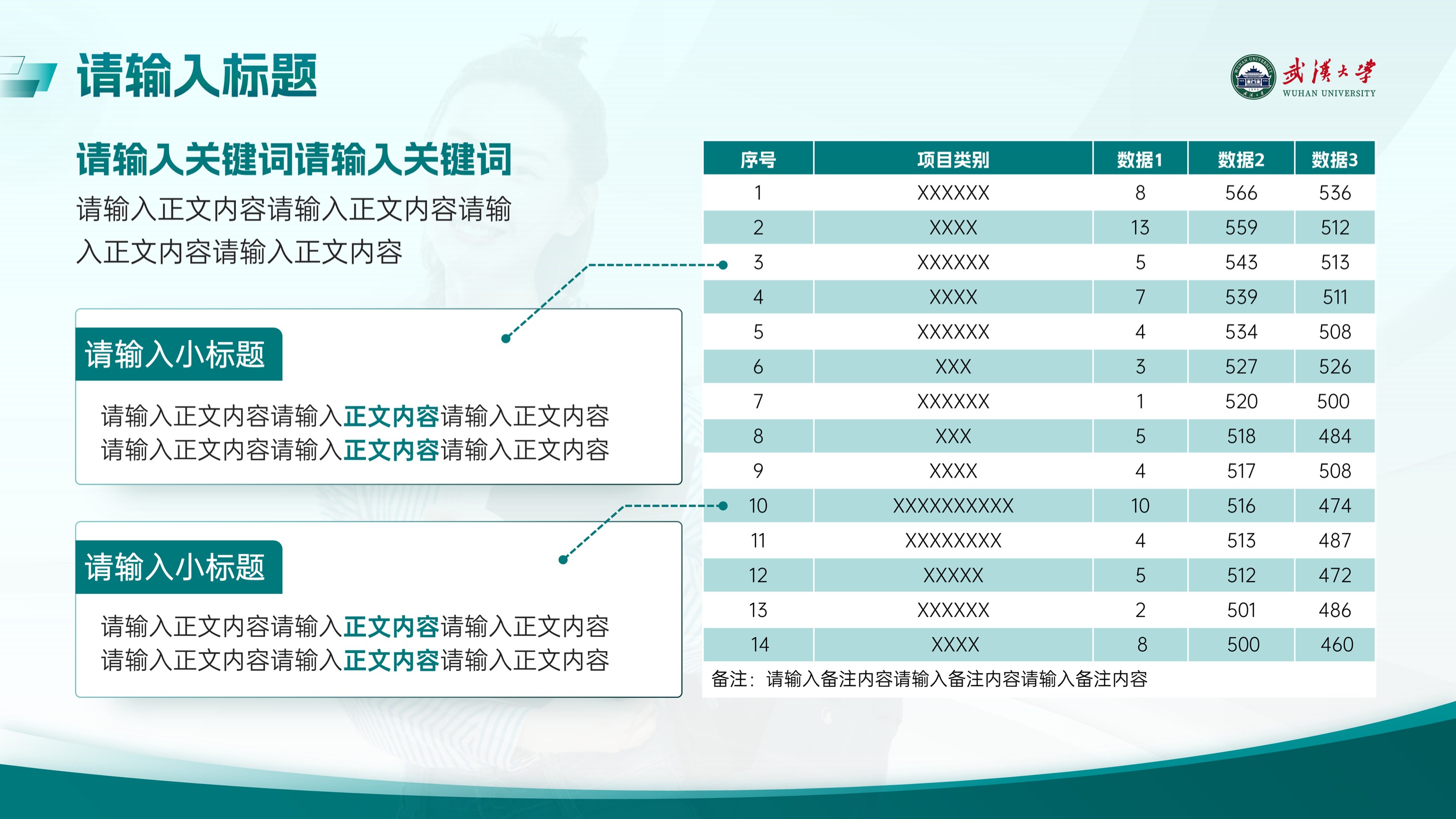 请输入标题

武漢大學
WUHAN UNIVERSITY

请输入关键词请输入关键词

请输入正文内容请输入正文内容请输入正文内容请输入正文内容

请输入小标题

请输入正文内容请输入正文内容请输入正文内容
请输入正文内容请输入正文内容请输入正文内容

请输入小标题

请输入正文内容请输入正文内容请输入正文内容
请输入正文内容请输入正文内容请输入正文内容

| 序号 | 项目类别 | 数据1 | 数据2 | 数据3 |
|---|---|---|---|---|
| 1 | XXXXXX | 8 | 566 | 536 |
| 2 | XXXX | 13 | 559 | 512 |
| 3 | XXXXXX | 5 | 543 | 513 |
| 4 | XXXX | 7 | 539 | 511 |
| 5 | XXXXXX | 4 | 534 | 508 |
| 6 | XXX | 3 | 527 | 526 |
| 7 | XXXXXX | 1 | 520 | 500 |
| 8 | XXX | 5 | 518 | 484 |
| 9 | XXXX | 4 | 517 | 508 |
| 10 | XXXXXXXXXX | 10 | 516 | 474 |
| 11 | XXXXXXXX | 4 | 513 | 487 |
| 12 | XXXXX | 5 | 512 | 472 |
| 13 | XXXXXX | 2 | 501 | 486 |
| 14 | XXXX | 8 | 500 | 460 |

备注：请输入备注内容请输入备注内容请输入备注内容